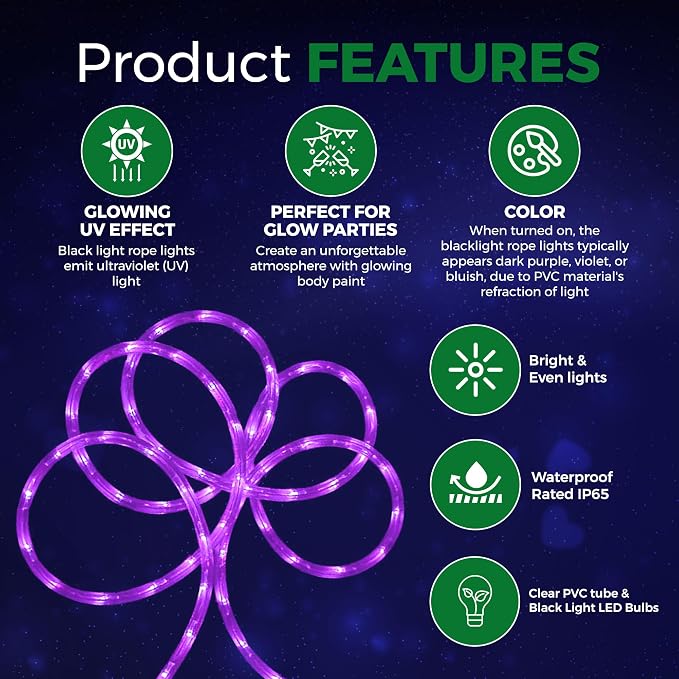 Product FEATURES

UV

GLOWING UV EFFECT
Black light rope lights emit ultraviolet (UV) light

PERFECT FOR GLOW PARTIES
Create an unforgettable atmosphere with glowing body paint

COLOR
When turned on, the blacklight rope lights typically appears dark purple, violet, or bluish, due to PVC material's refraction of light

Bright & Even lights

Waterproof Rated IP65

Clear PVC tube & Black Light LED Bulbs